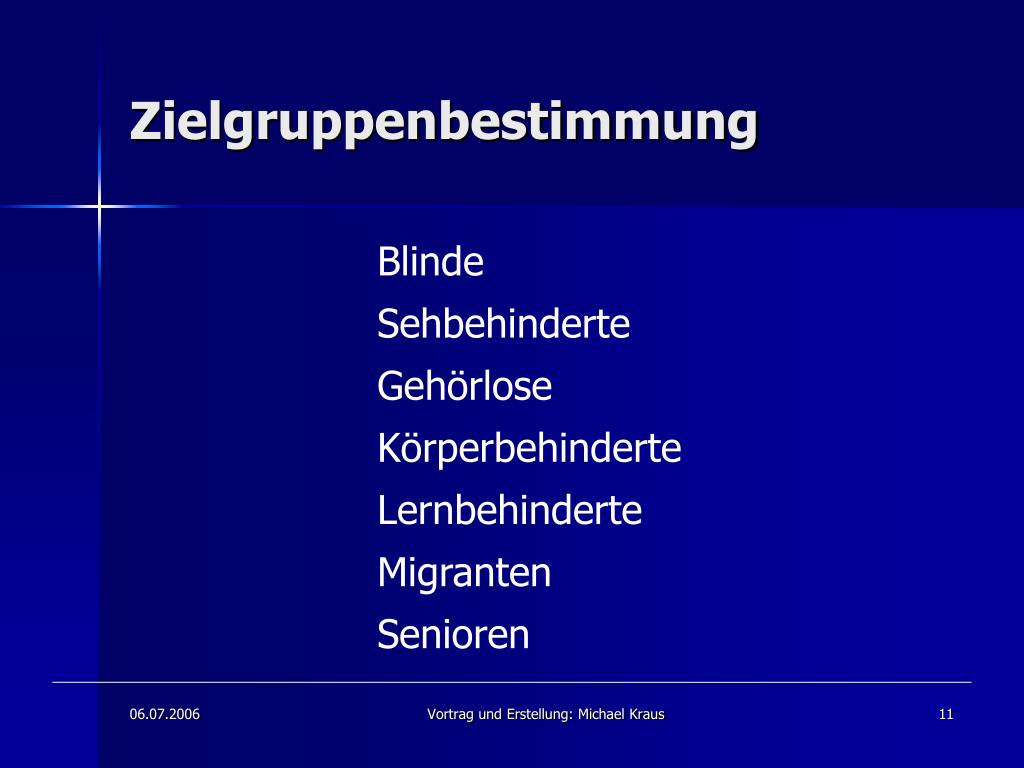 Zielgruppenbestimmung

Blinde
Sehbehinderte
Gehörlose
Körperbehinderte
Lernbehinderte
Migranten
Senioren

06.07.2006

Vortrag und Erstellung: Michael Kraus

11